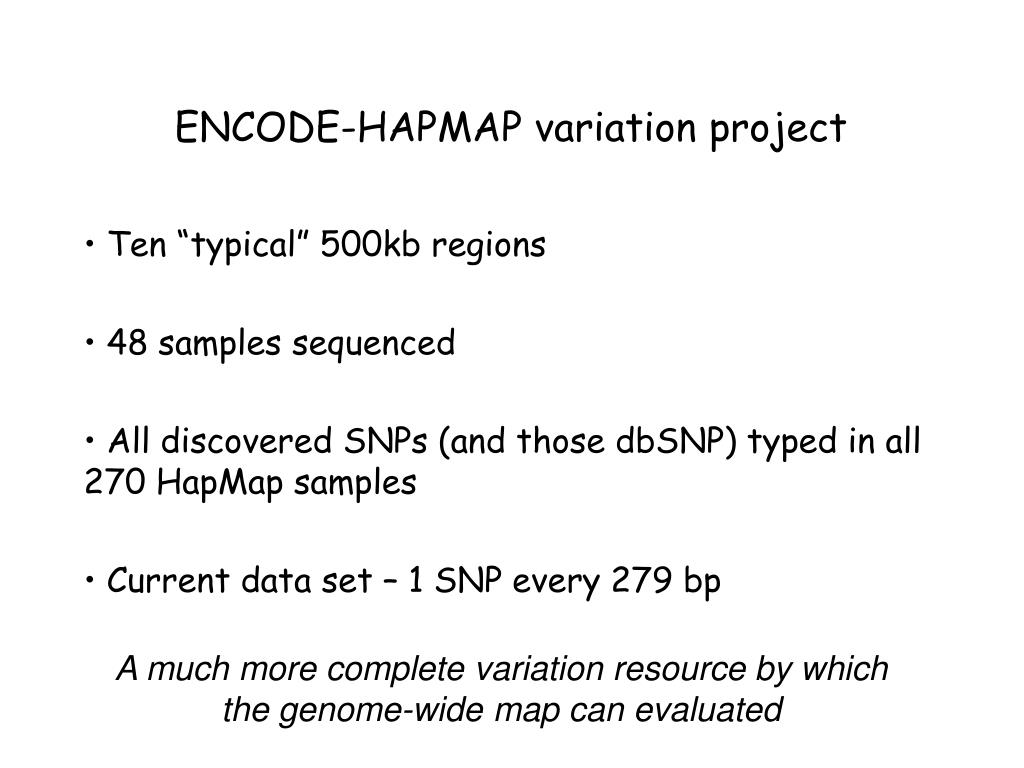 ENCODE-HAPMAP variation project

• Ten “typical” 500kb regions

• 48 samples sequenced

• All discovered SNPs (and those dbSNP) typed in all 270 HapMap samples

• Current data set – 1 SNP every 279 bp

A much more complete variation resource by which the genome-wide map can evaluated